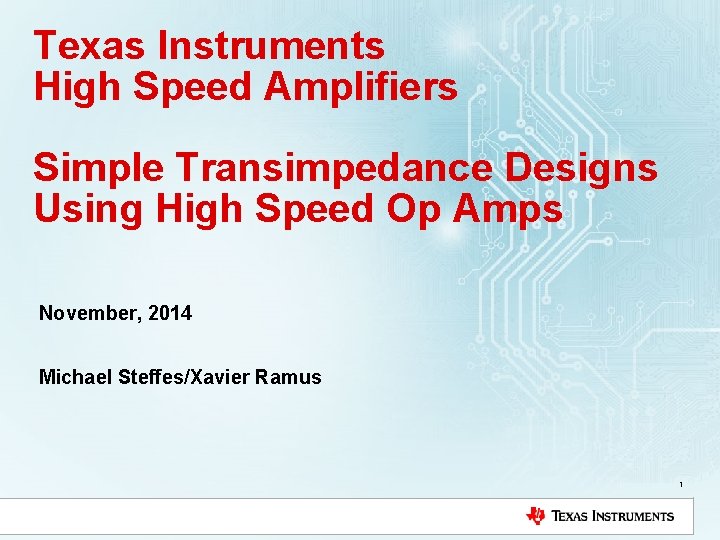 Texas Instruments
High Speed Amplifiers

Simple Transimpedance Designs Using High Speed Op Amps

November, 2014

Michael Steffes/Xavier Ramus

1

TEXAS INSTRUMENTS